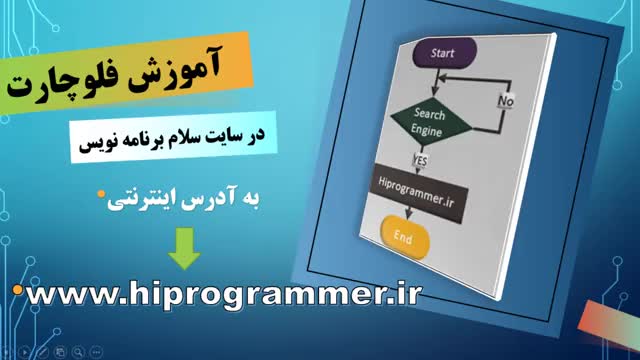 آموزش فلوچارت

در سایت سلام برنامه نویس

به آدرس اینترنتی

www.hiprogrammer.ir

Start

No

Search Engine

YES

Hiprogrammer.ir

End